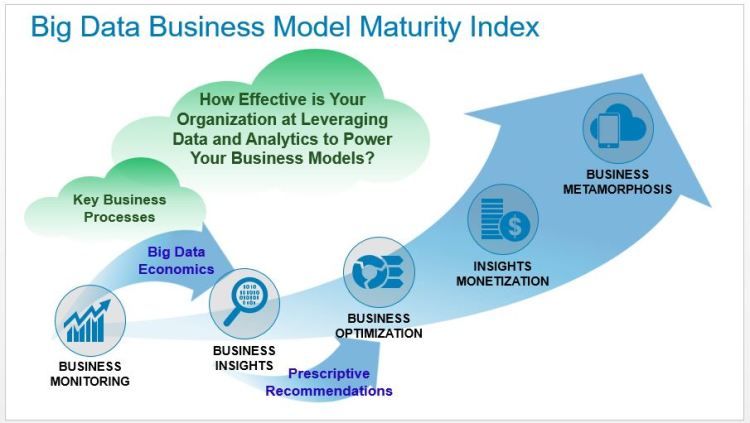 Big Data Business Model Maturity Index

How Effective is Your Organization at Leveraging Data and Analytics to Power Your Business Models?

Key Business Processes

Big Data Economics

BUSINESS MONITORING

BUSINESS INSIGHTS

Prescriptive Recommendations

BUSINESS OPTIMIZATION

INSIGHTS MONETIZATION

BUSINESS METAMORPHOSIS